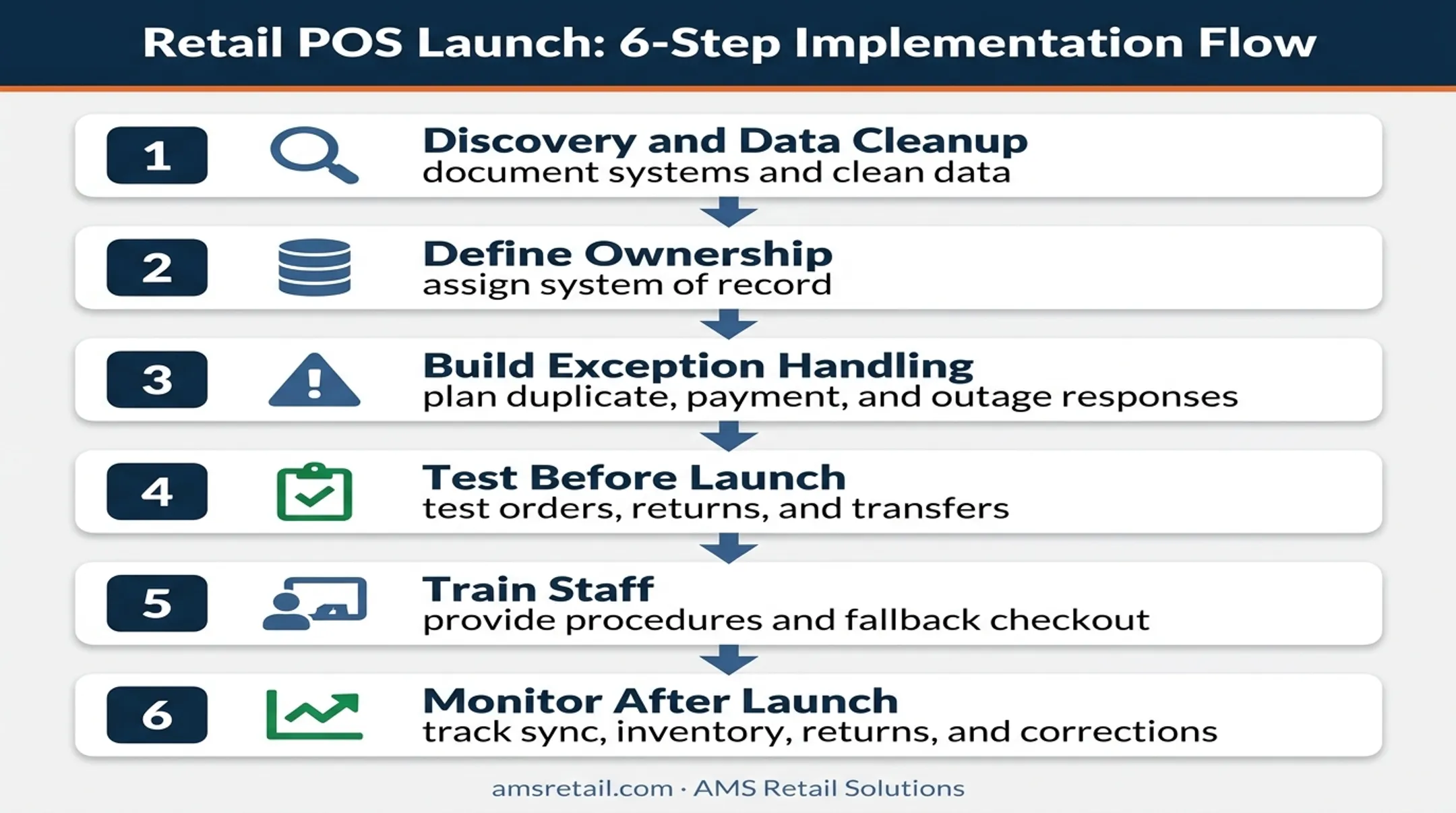 Retail POS Launch: 6-Step Implementation Flow

1
Discovery and Data Cleanup
document systems and clean data

2
Define Ownership
assign system of record

3
Build Exception Handling
plan duplicate, payment, and outage responses

4
Test Before Launch
test orders, returns, and transfers

5
Train Staff
provide procedures and fallback checkout

6
Monitor After Launch
track sync, inventory, returns, and corrections

amsretail.com · AMS Retail Solutions